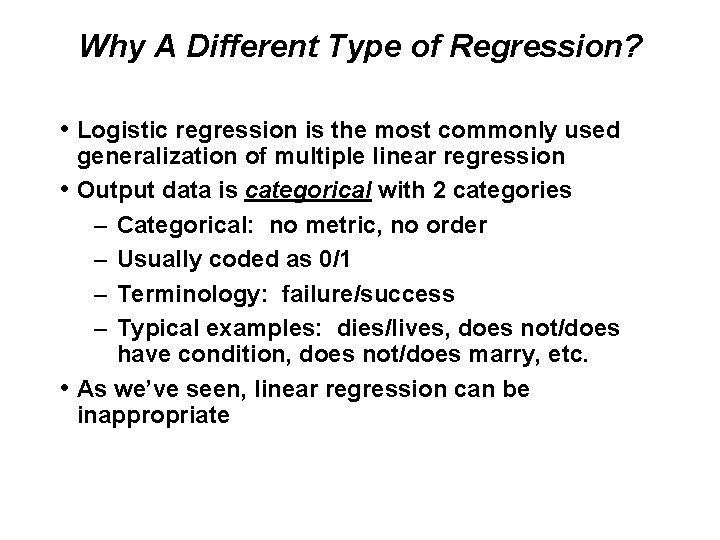 Why A Different Type of Regression?

• Logistic regression is the most commonly used generalization of multiple linear regression

• Output data is categorical with 2 categories

– Categorical: no metric, no order

– Usually coded as 0/1

– Terminology: failure/success

– Typical examples: dies/lives, does not/does have condition, does not/does marry, etc.

• As we've seen, linear regression can be inappropriate